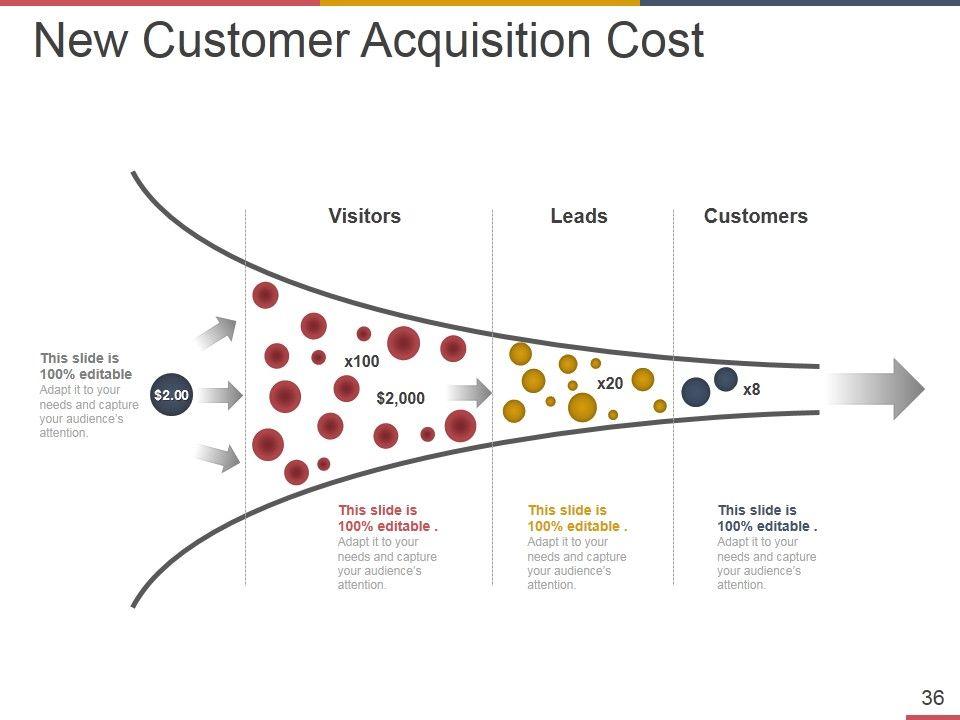 New Customer Acquisition Cost

Visitors

Leads

Customers

This slide is 100% editable
Adapt it to your needs and capture your audience's attention.

$2.00

x100

$2,000

x20

x8

This slide is 100% editable .
Adapt it to your needs and capture your audience's attention.

This slide is 100% editable .
Adapt it to your needs and capture your audience's attention.

This slide is 100% editable .
Adapt it to your needs and capture your audience's attention.

36